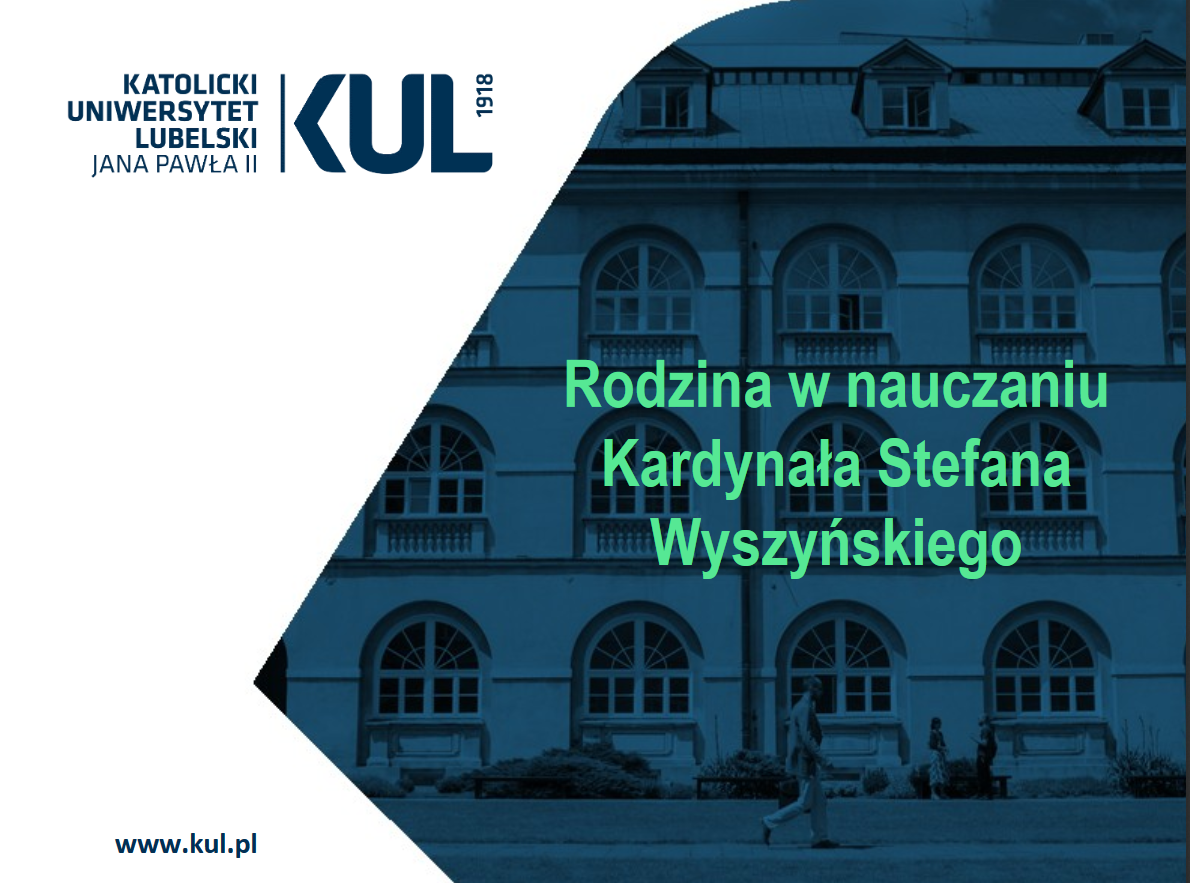 KATOLICKI UNIWERSYTET LUBELSKI JANA PAWŁA II

KUL 1918

Rodzina w nauczaniu Kardynała Stefana Wyszyńskiego

www.kul.pl